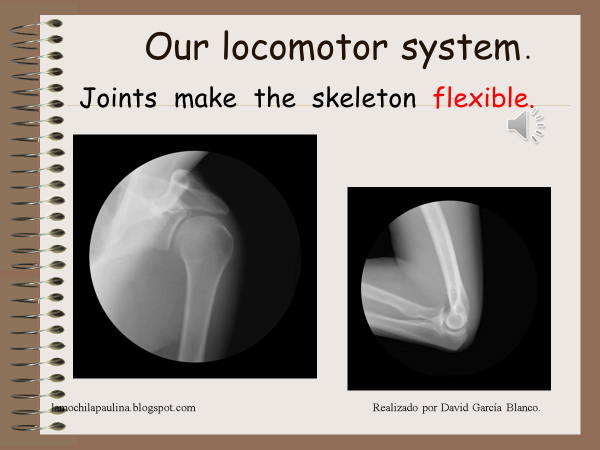 Our locomotor system.

Joints make the skeleton flexible.

lamochilapaulina.blogspot.com

Realizado por David García Blanco.